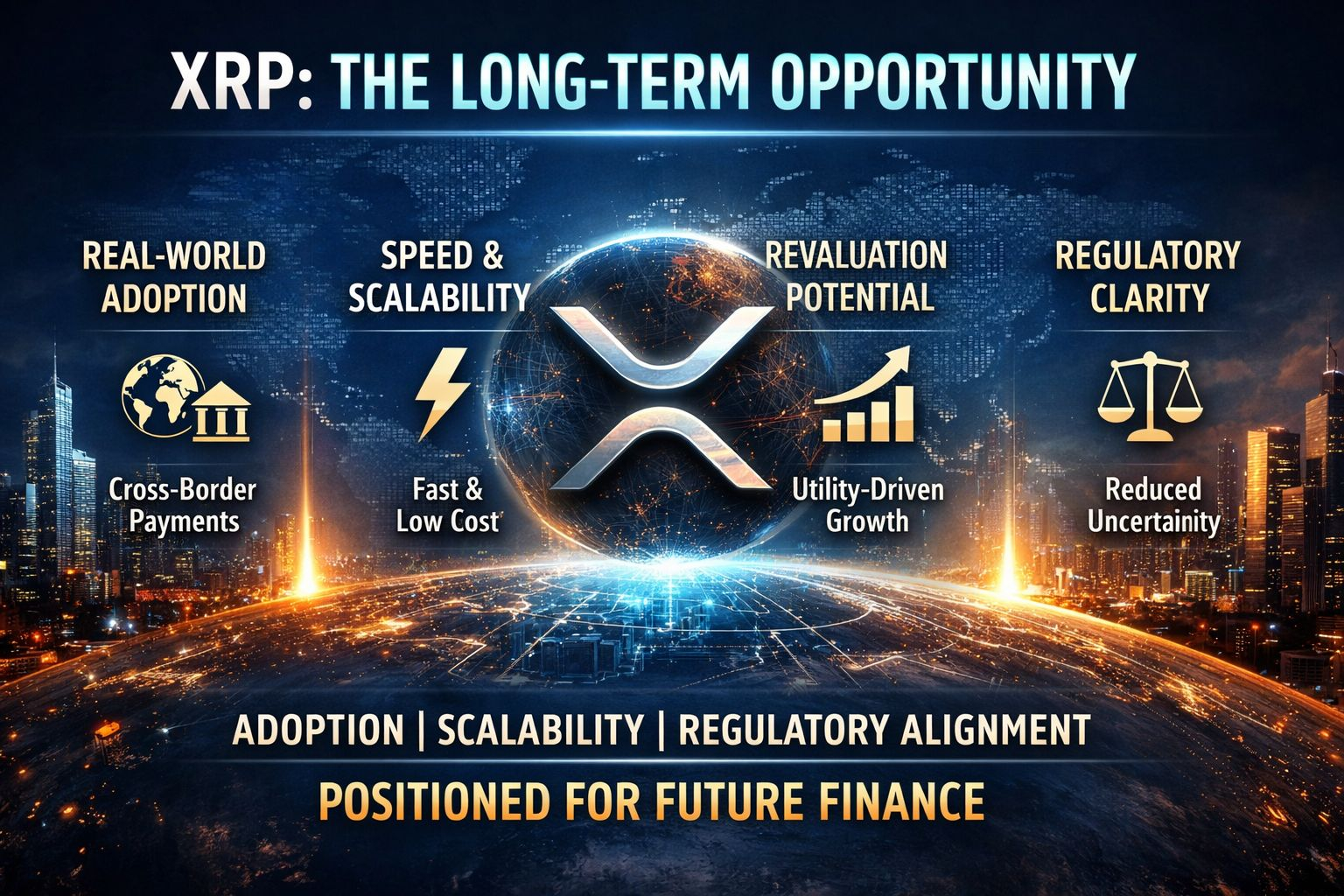 XRP: THE LONG-TERM OPPORTUNITY

REAL-WORLD ADOPTION

Cross-Border Payments

SPEED & SCALABILITY

Fast & Low Cost

REVALUATION POTENTIAL

Utility-Driven Growth

REGULATORY CLARITY

Reduced Uncertainity

ADOPTION | SCALABILITY | REGULATORY ALIGNMENT

POSITIONED FOR FUTURE FINANCE